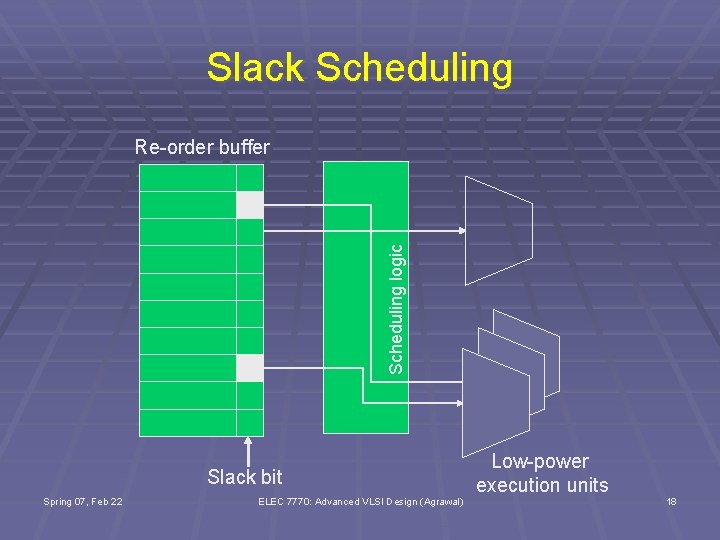 Slack Scheduling

Re-order buffer

Scheduling logic

Slack bit

Low-power execution units

Spring 07, Feb 22

ELEC 7770: Advanced VLSI Design (Agrawal)

18